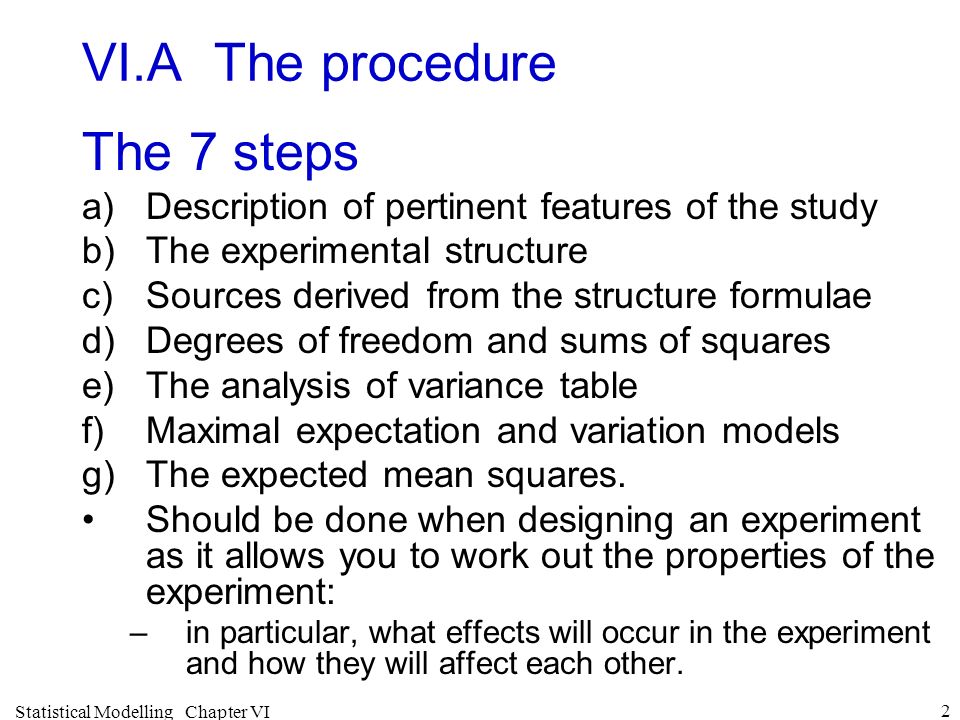 VI.A The procedure

The 7 steps

a) Description of pertinent features of the study
b) The experimental structure
c) Sources derived from the structure formulae
d) Degrees of freedom and sums of squares
e) The analysis of variance table
f) Maximal expectation and variation models
g) The expected mean squares.

• Should be done when designing an experiment as it allows you to work out the properties of the experiment:
– in particular, what effects will occur in the experiment and how they will affect each other.

Statistical Modelling Chapter VI

2